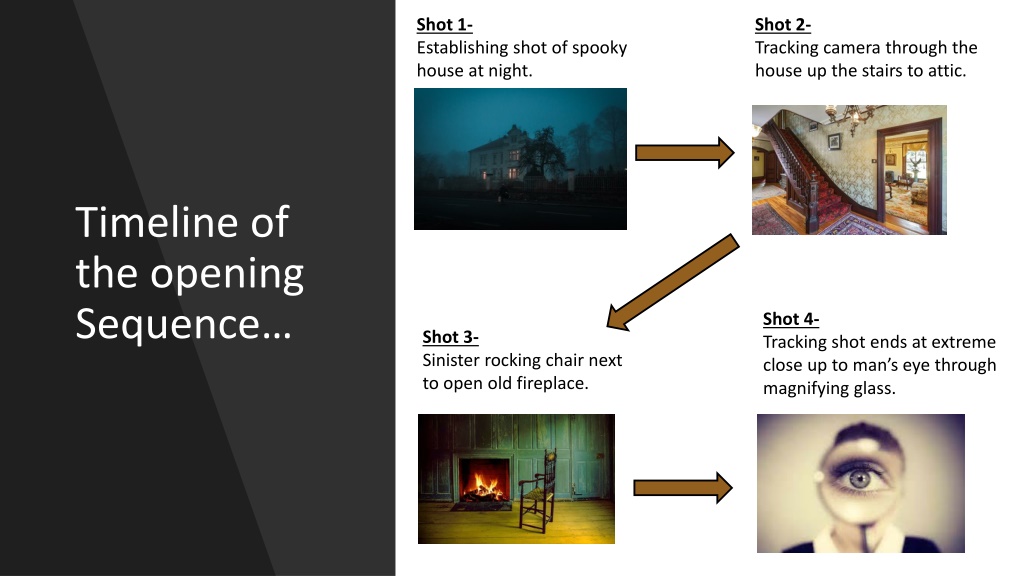 Timeline of the opening Sequence…

Shot 1-
Establishing shot of spooky house at night.

Shot 2-
Tracking camera through the house up the stairs to attic.

Shot 3-
Sinister rocking chair next to open old fireplace.

Shot 4-
Tracking shot ends at extreme close up to man's eye through magnifying glass.